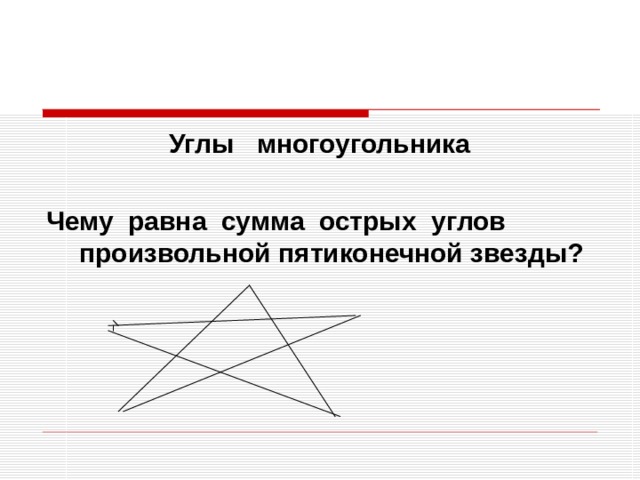 Углы многоугольника

Чему равна сумма острых углов произвольной пятиконечной звезды?